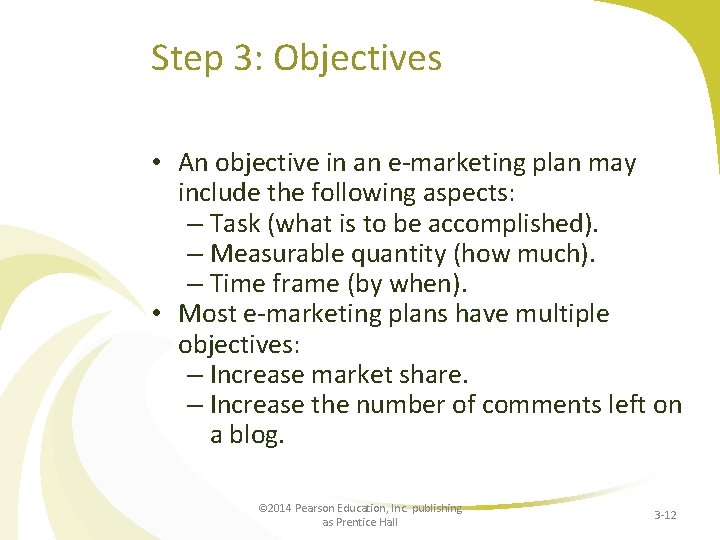 Step 3: Objectives

• An objective in an e-marketing plan may include the following aspects:
– Task (what is to be accomplished).
– Measurable quantity (how much).
– Time frame (by when).
• Most e-marketing plans have multiple objectives:
– Increase market share.
– Increase the number of comments left on a blog.

©2014 Pearson Education, Inc. publishing as Prentice Hall

3-12